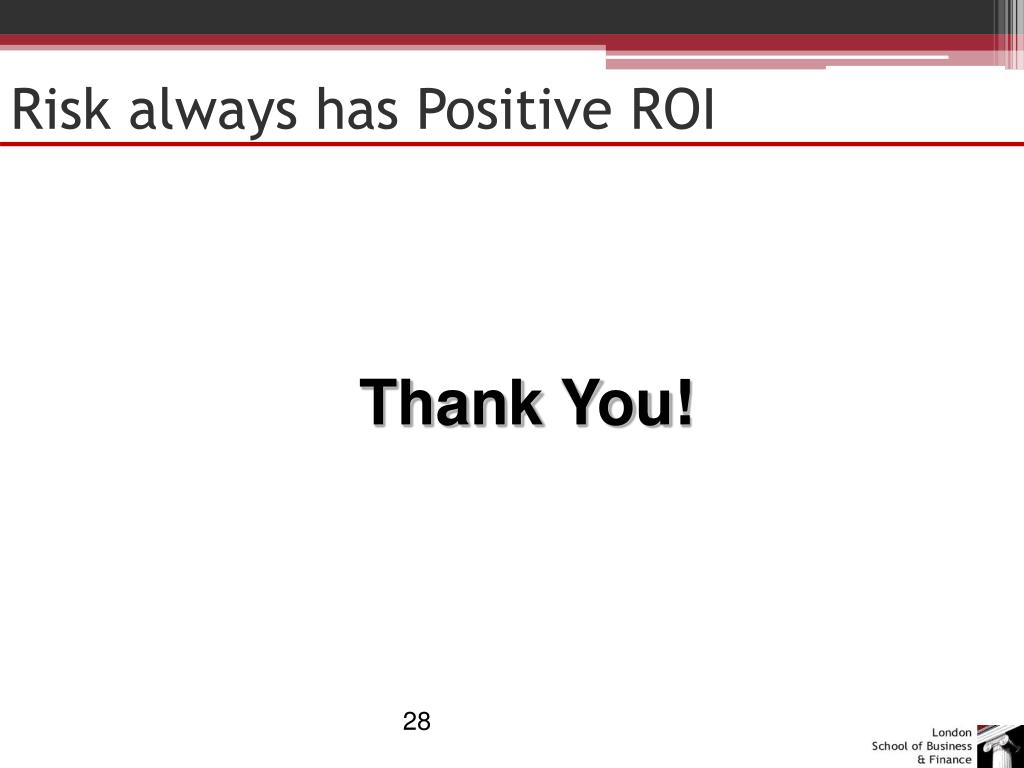 Risk always has Positive ROI

Thank You!

28

London
School of Business
& Finance